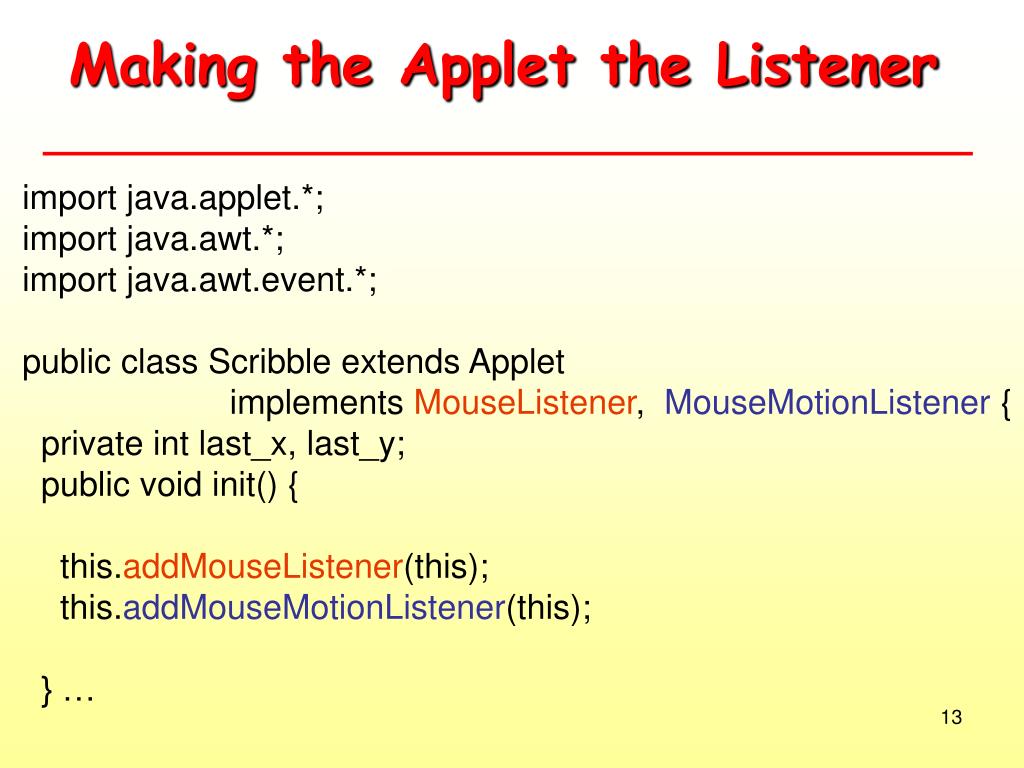 Making the Applet the Listener

import java.applet.*;
import java.awt.*;
import java.awt.event.*;

public class Scribble extends Applet
implements MouseListener, MouseMotionListener {
private int last_x, last_y;
public void init() {

this.addMouseListener(this);
this.addMouseMotionListener(this);

} …

13